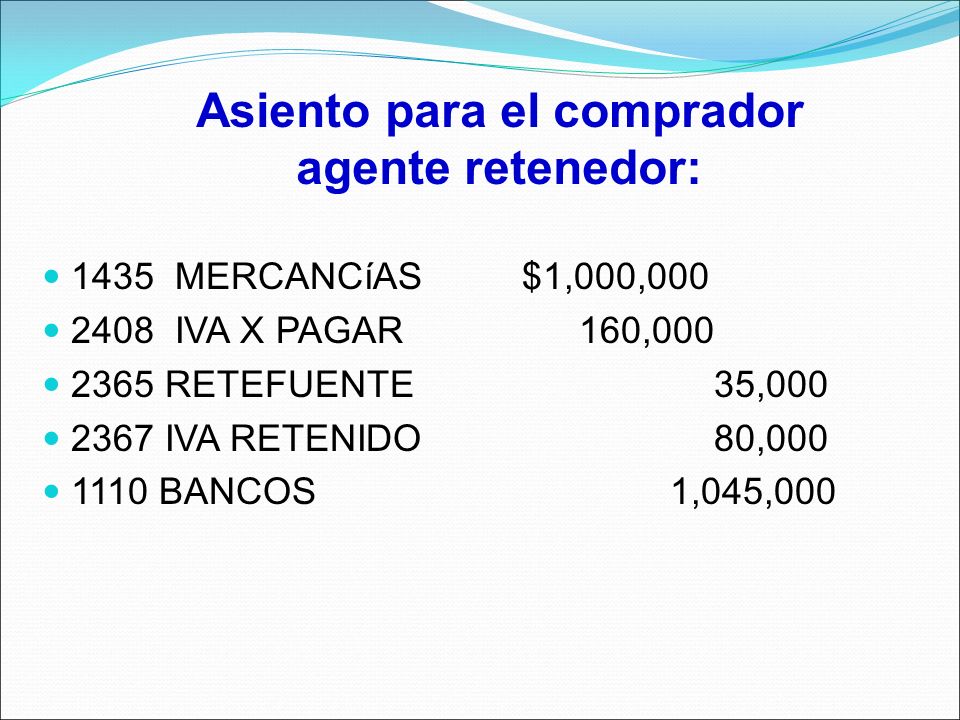 Asiento para el comprador agente retenedor:

- 1435 MERCANCíAS $1,000,000
- 2408 IVA X PAGAR 160,000
- 2365 RETEFUENTE 35,000
- 2367 IVA RETENIDO 80,000
- 1110 BANCOS 1,045,000